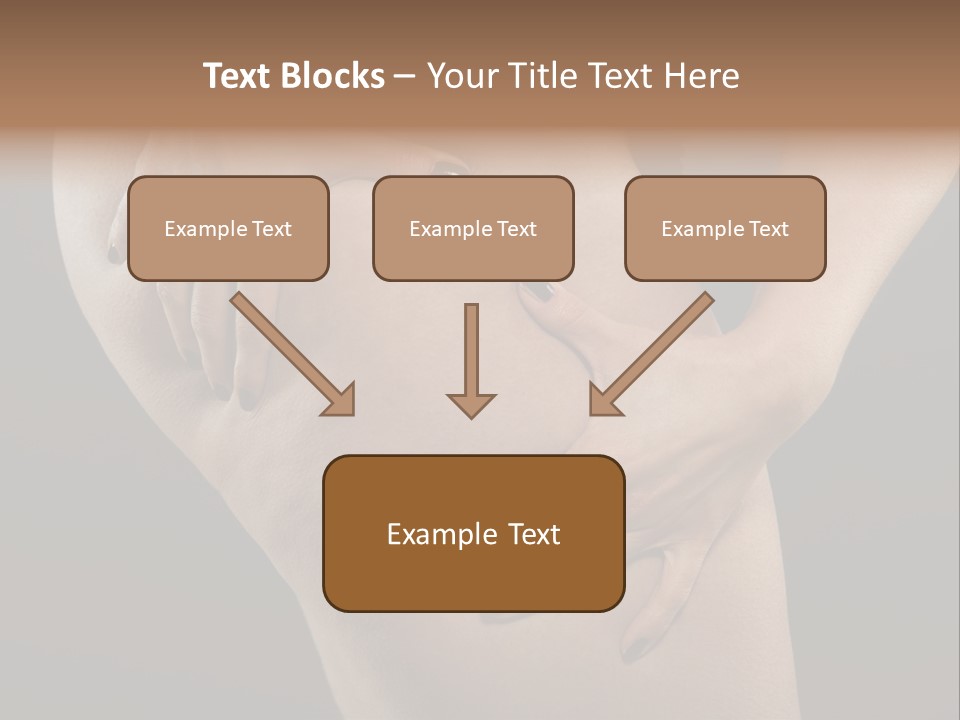 Text Blocks – Your Title Text Here

Example Text

Example Text

Example Text

Example Text